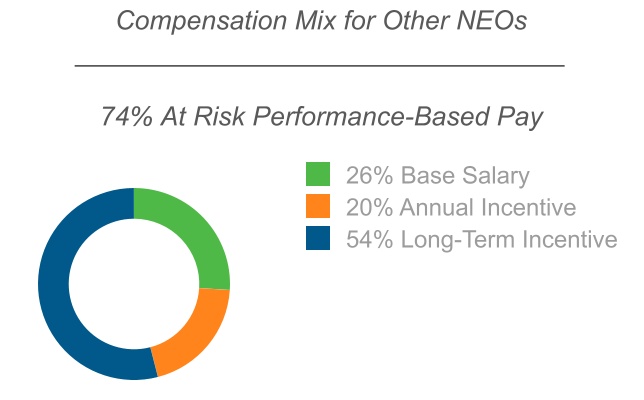 Compensation Mix for Other NEOs

74% At Risk Performance-Based Pay

26% Base Salary
20% Annual Incentive
54% Long-Term Incentive